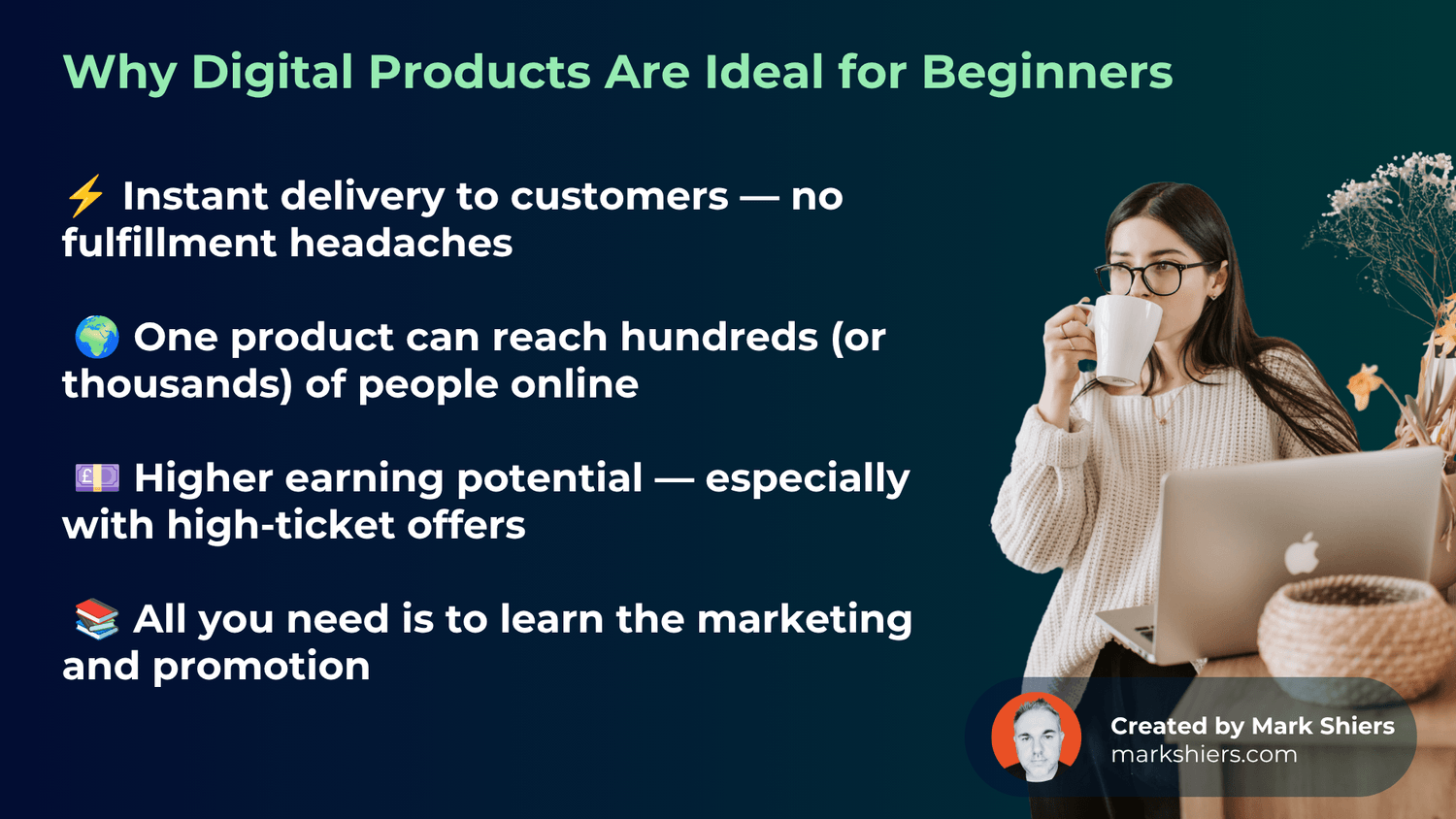 Why Digital Products Are Ideal for Beginners

⚡ Instant delivery to customers — no fulfillment headaches

🌍 One product can reach hundreds (or thousands) of people online

💷 Higher earning potential — especially with high-ticket offers

📚 All you need is to learn the marketing and promotion

Created by Mark Shiers
markshiers.com